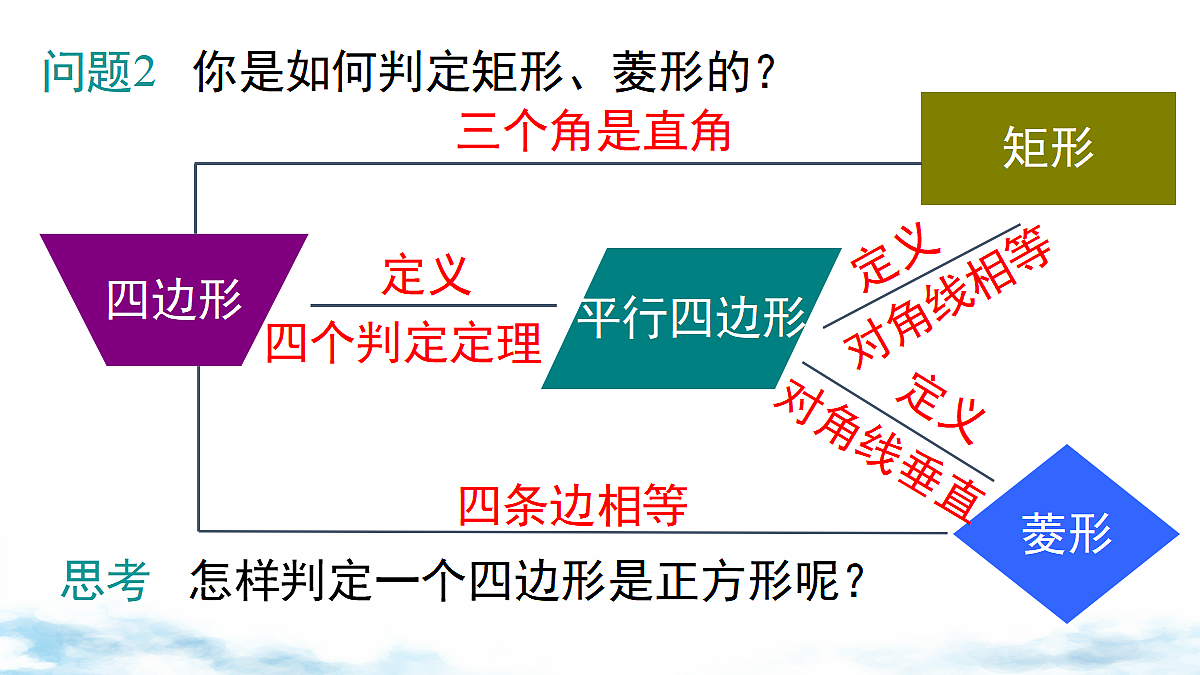 问题2 你是如何判定矩形、菱形的？

三个角是直角

矩形

四边形

定义

四个判定定理

平行四边形

定义

对角线相等

定义

对角线垂直

四条边相等

菱形

思考 怎样判定一个四边形是正方形呢？